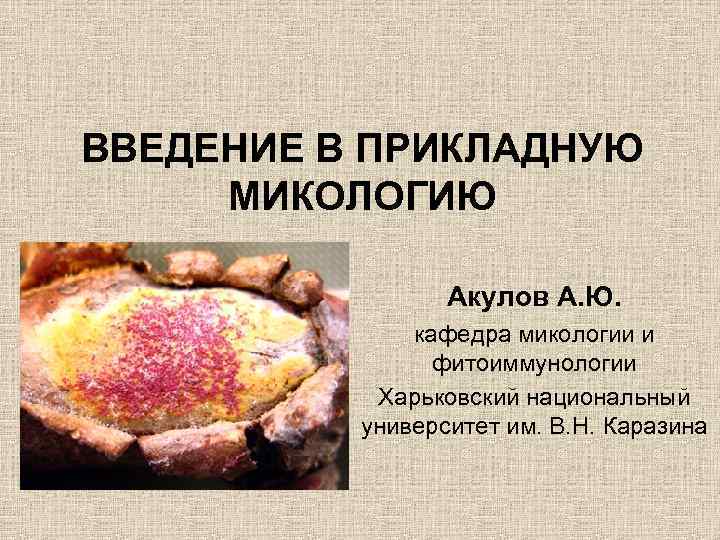 ВВЕДЕНИЕ В ПРИКЛАДНУЮ МИКОЛОГИЮ

Акулов А.Ю.

кафедра микологии и фитоиммунологии

Харьковский национальный университет им. В.Н. Каразина